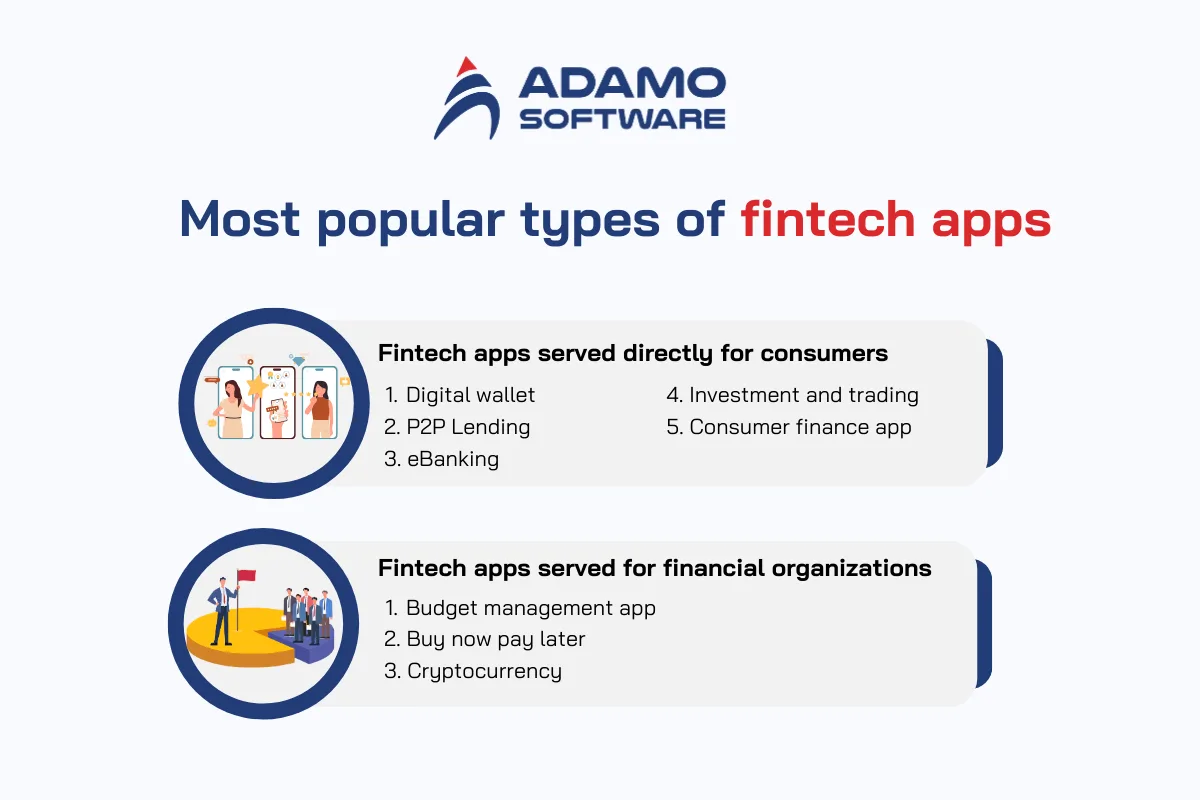 ADAMO SOFTWARE

Most popular types of fintech apps

Fintech apps served directly for consumers

1. Digital wallet
2. P2P Lending
3. eBanking
4. Investment and trading
5. Consumer finance app

Fintech apps served for financial organizations

1. Budget management app
2. Buy now pay later
3. Cryptocurrency